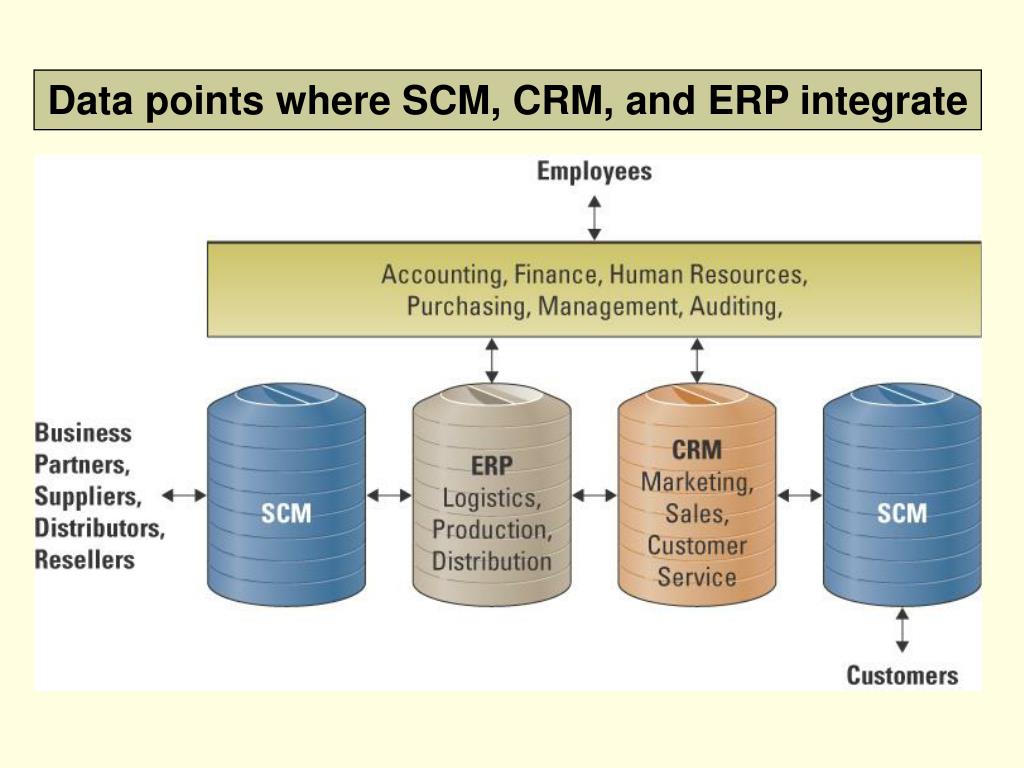 Data points where SCM, CRM, and ERP integrate

Employees

Accounting, Finance, Human Resources, Purchasing, Management, Auditing,

Business Partners, Suppliers, Distributors, Resellers

SCM

ERP
Logistics, Production, Distribution

CRM
Marketing, Sales, Customer Service

SCM

Customers